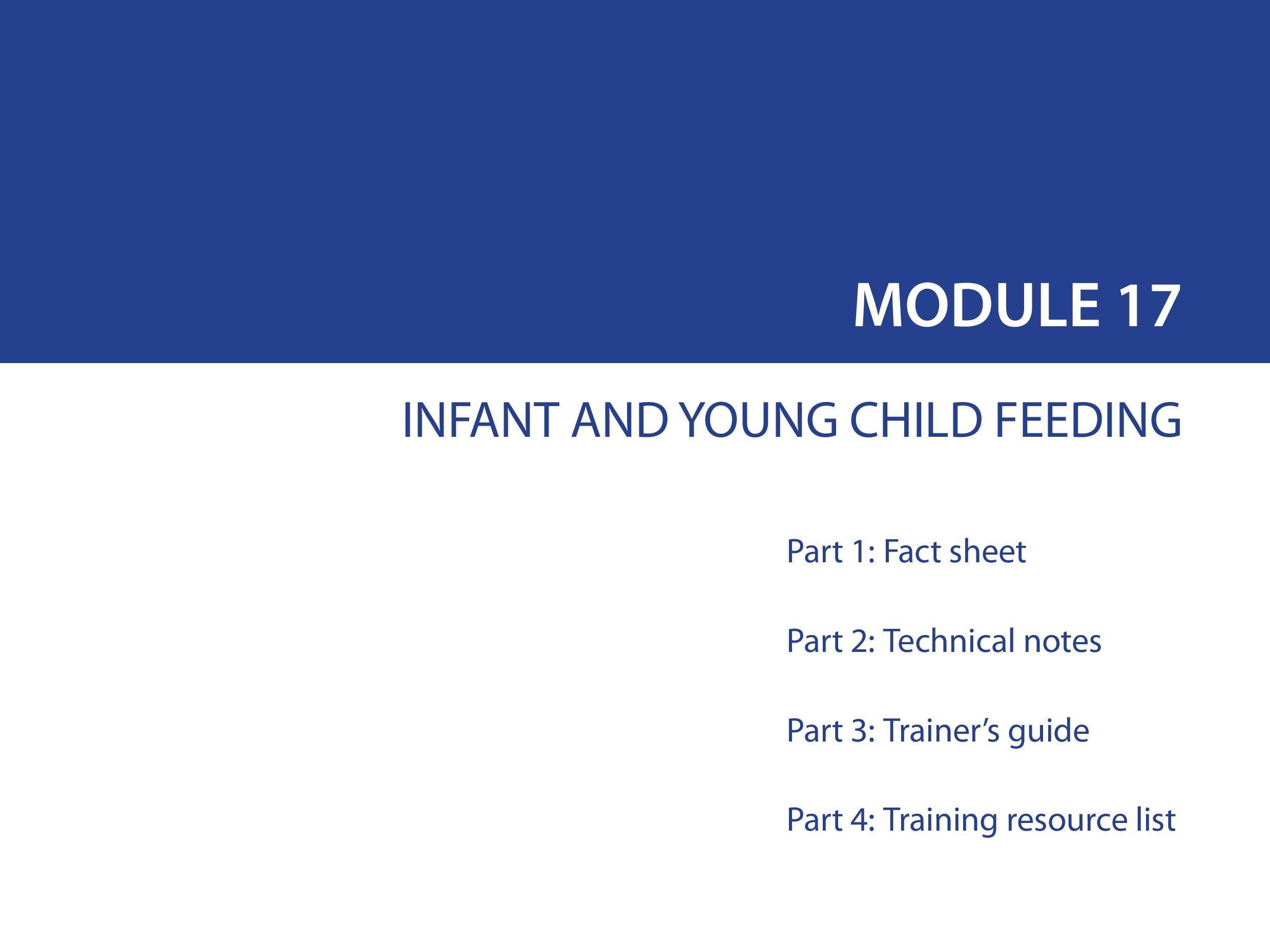 MODULE 17

INFANT AND YOUNG CHILD FEEDING

Part 1: Fact sheet

Part 2: Technical notes

Part 3: Trainer's guide

Part 4: Training resource list